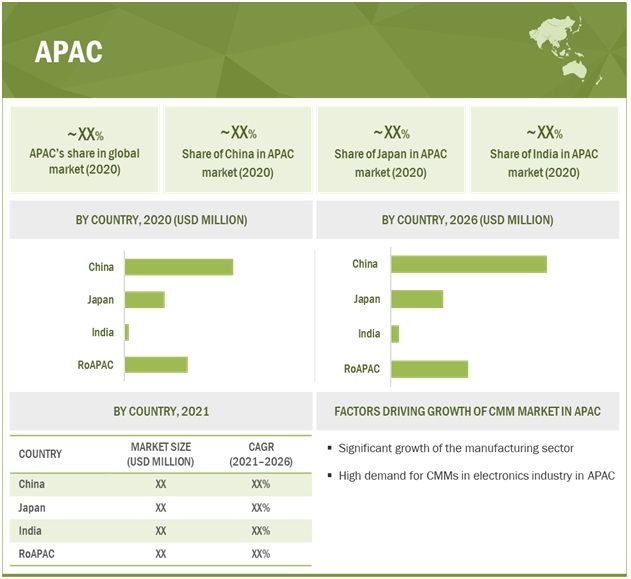 APAC

~XX%
APAC's share in global market (2020)

~XX%
Share of China in APAC market (2020)

~XX%
Share of Japan in APAC market (2020)

~XX%
Share of India in APAC market (2020)

BY COUNTRY, 2020 (USD MILLION)

China
Japan
India
RoAPAC

BY COUNTRY, 2026 (USD MILLION)

China
Japan
India
RoAPAC

BY COUNTRY, 2021

| COUNTRY | MARKET SIZE (USD MILLION) | CAGR (2021–2026) |
|---|---|---|
| China | XX | XX% |
| Japan | XX | XX% |
| India | XX | XX% |
| RoAPAC | XX | XX% |

FACTORS DRIVING GROWTH OF CMM MARKET IN APAC

▪ Significant growth of the manufacturing sector

▪ High demand for CMMs in electronics industry in APAC